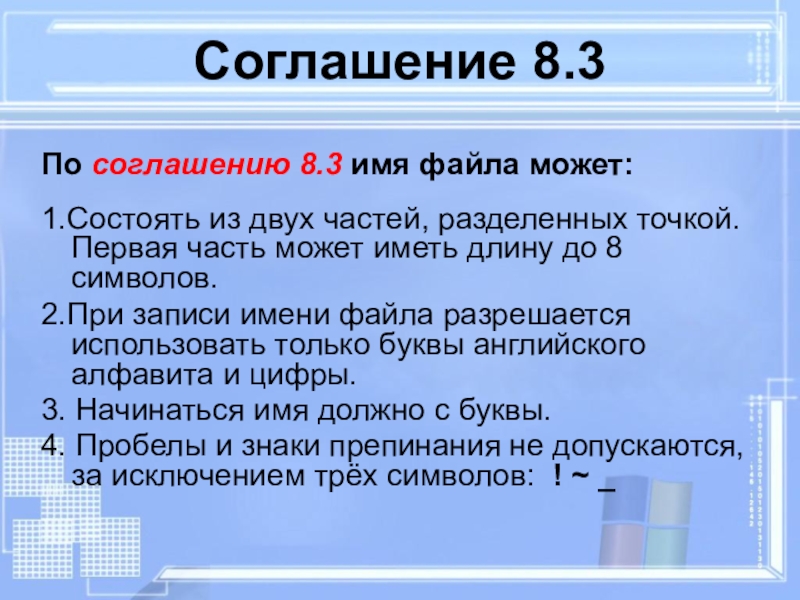 Соглашение 8.3

По соглашению 8.3 имя файла может:

1.Состоять из двух частей, разделенных точкой. Первая часть может иметь длину до 8 символов.

2.При записи имени файла разрешается использовать только буквы английского алфавита и цифры.

3. Начинаться имя должно с буквы.

4. Пробелы и знаки препинания не допускаются, за исключением трёх символов: ! ~ _